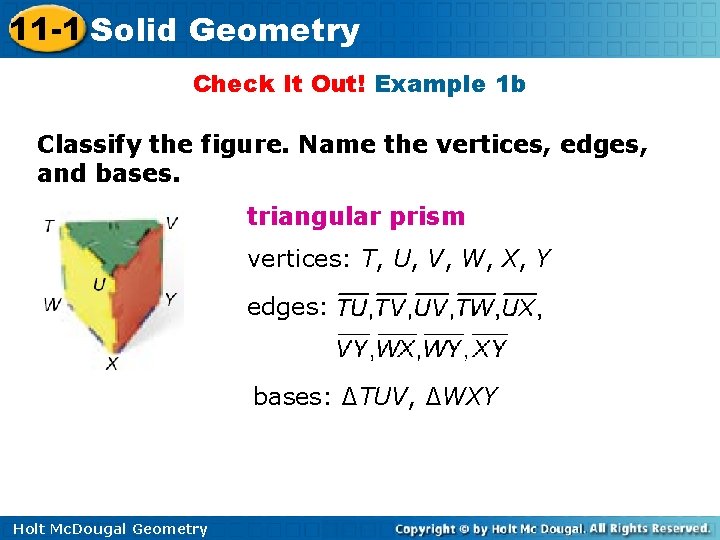 11-1 Solid Geometry

Check It Out! Example 1b

Classify the figure. Name the vertices, edges, and bases.

T
V
U
W
Y
X

triangular prism

vertices: T, U, V, W, X, Y

edges: $\overline{TU}, \overline{TV}, \overline{UV}, \overline{TW}, \overline{UX},$
$\overline{VY}, \overline{WX}, \overline{WY}, \overline{XY}$

bases: $\Delta TUV$, $\Delta WXY$

Holt McDougal Geometry

Copyright © by Holt Mc Dougal. All Rights Reserved.